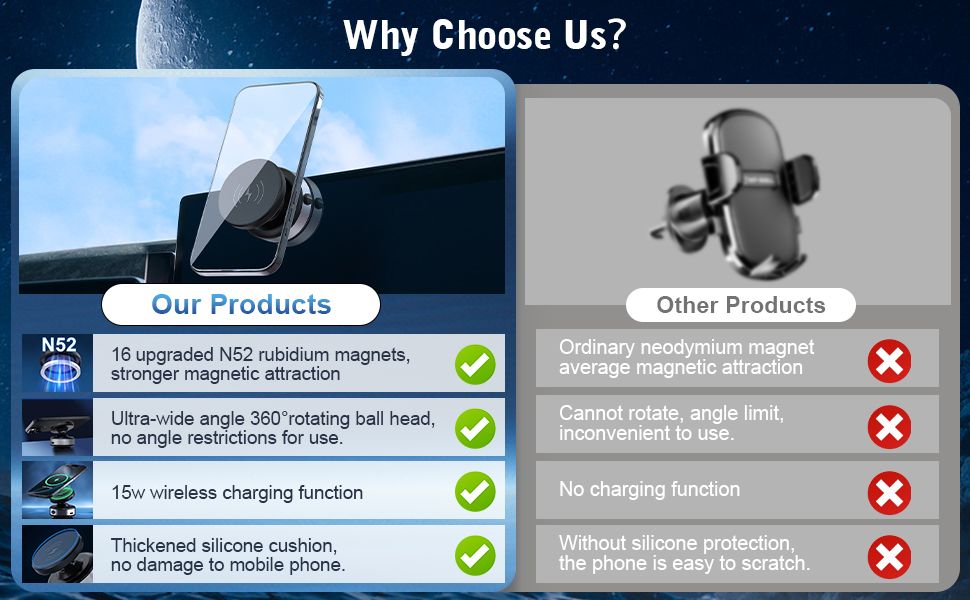 Why Choose Us?

Our Products

N52

16 upgraded N52 rubidium magnets, stronger magnetic attraction

Ultra-wide angle 360°rotating ball head, no angle restrictions for use.

15w wireless charging function

Thickened silicone cushion, no damage to mobile phone.

Other Products

Ordinary neodymium magnet average magnetic attraction

Cannot rotate, angle limit, inconvenient to use.

No charging function

Without silicone protection, the phone is easy to scratch.